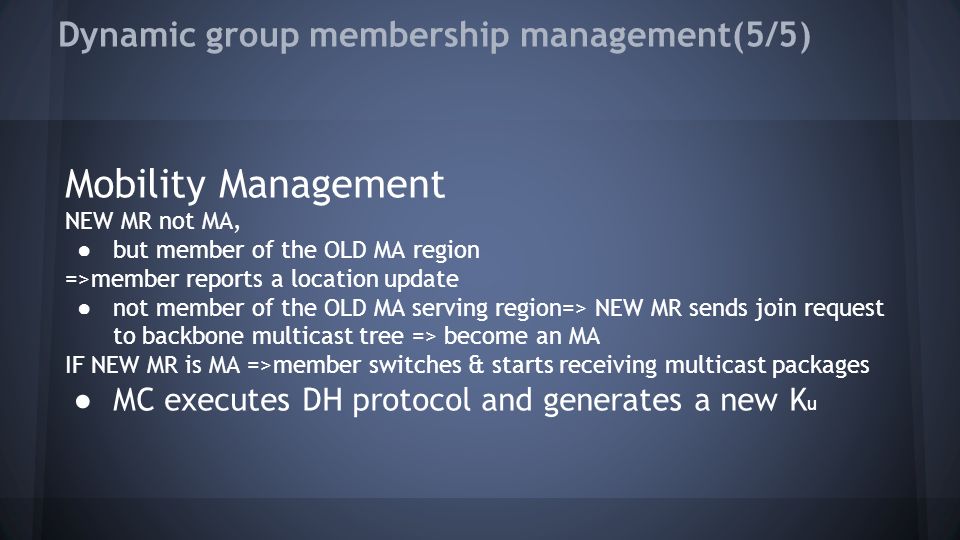 Dynamic group membership management(5/5)

Mobility Management
NEW MR not MA,
● but member of the OLD MA region
=>member reports a location update
● not member of the OLD MA serving region=> NEW MR sends join request to backbone multicast tree => become an MA
IF NEW MR is MA =>member switches & starts receiving multicast packages
● MC executes DH protocol and generates a new $K_u$